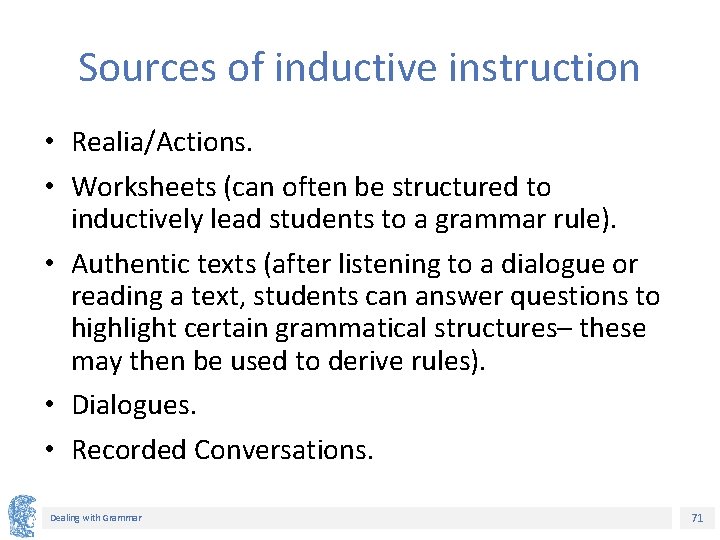 Sources of inductive instruction

• Realia/Actions.

• Worksheets (can often be structured to inductively lead students to a grammar rule).

• Authentic texts (after listening to a dialogue or reading a text, students can answer questions to highlight certain grammatical structures– these may then be used to derive rules).

• Dialogues.

• Recorded Conversations.

Dealing with Grammar

71